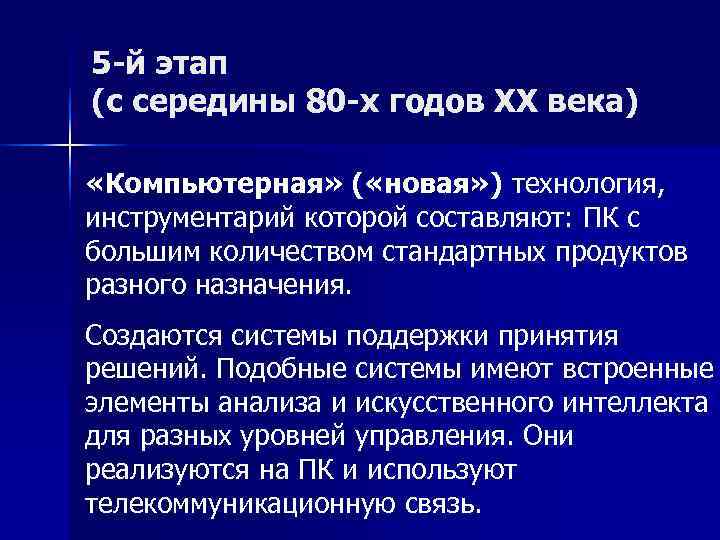 5-й этап
(с середины 80-х годов XX века)

«Компьютерная» («новая») технология, инструментарий которой составляют: ПК с большим количеством стандартных продуктов разного назначения.

Создаются системы поддержки принятия решений. Подобные системы имеют встроенные элементы анализа и искусственного интеллекта для разных уровней управления. Они реализуются на ПК и используют телекоммуникационную связь.